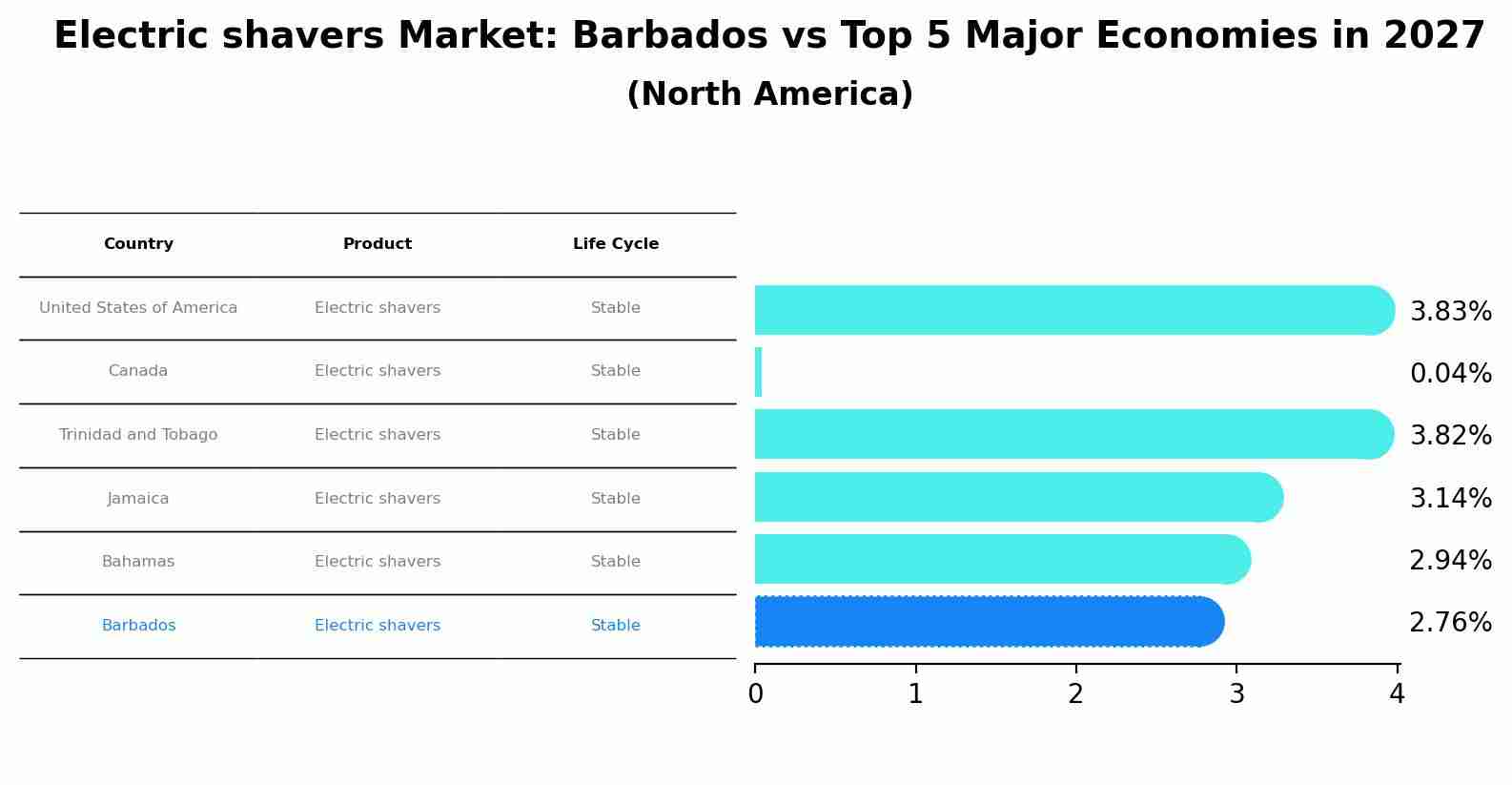 Electric shavers Market: Barbados vs Top 5 Major Economies in 2027
(North America)

| Country | Product | Life Cycle |
|---|---|---|
| United States of America | Electric shavers | Stable |
| Canada | Electric shavers | Stable |
| Trinidad and Tobago | Electric shavers | Stable |
| Jamaica | Electric shavers | Stable |
| Bahamas | Electric shavers | Stable |
| Barbados | Electric shavers | Stable |

3.83%
0.04%
3.82%
3.14%
2.94%
2.76%

0 1 2 3 4